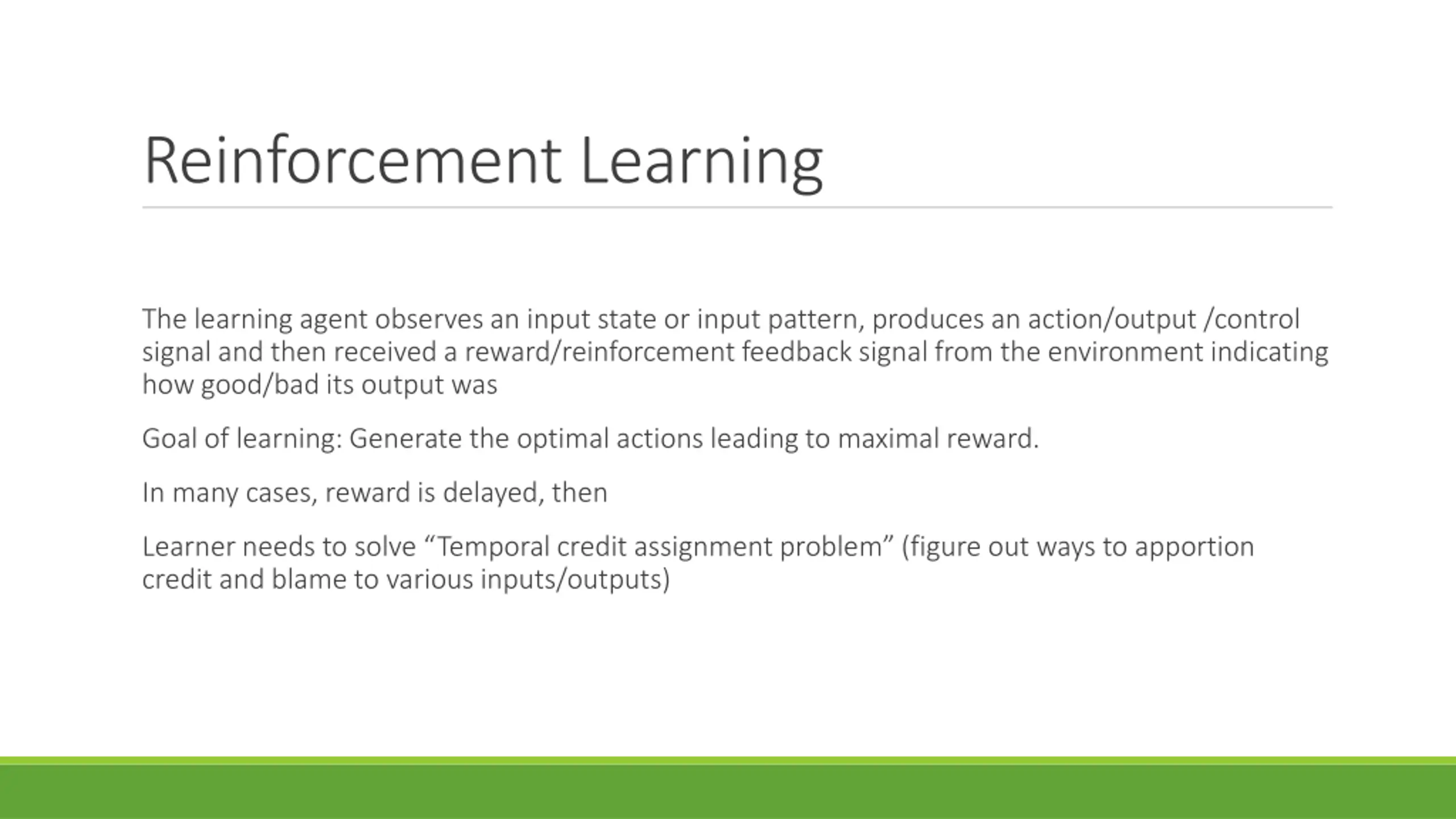 Reinforcement Learning

The learning agent observes an input state or input pattern, produces an action/output /control signal and then received a reward/reinforcement feedback signal from the environment indicating how good/bad its output was

Goal of learning: Generate the optimal actions leading to maximal reward.

In many cases, reward is delayed, then

Learner needs to solve “Temporal credit assignment problem” (figure out ways to apportion credit and blame to various inputs/outputs)